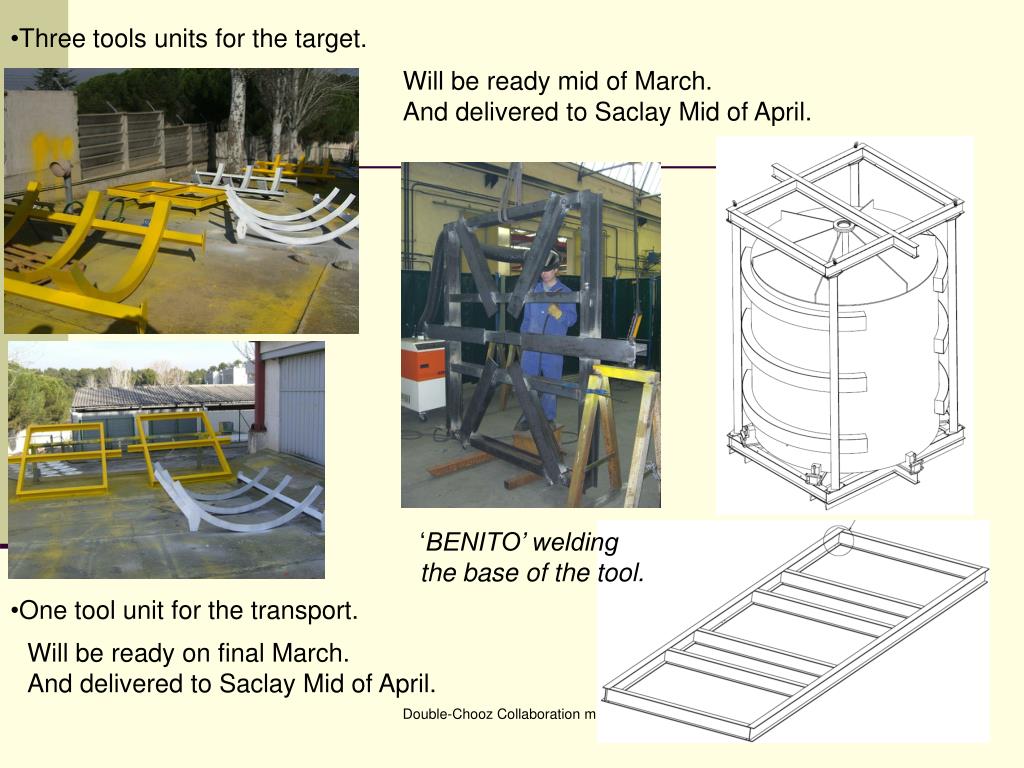 •Three tools units for the target.

Will be ready mid of March.
And delivered to Saclay Mid of April.

'BENITO' welding the base of the tool.

•One tool unit for the transport.

Will be ready on final March.
And delivered to Saclay Mid of April.

Double-Chooz Collaboration m